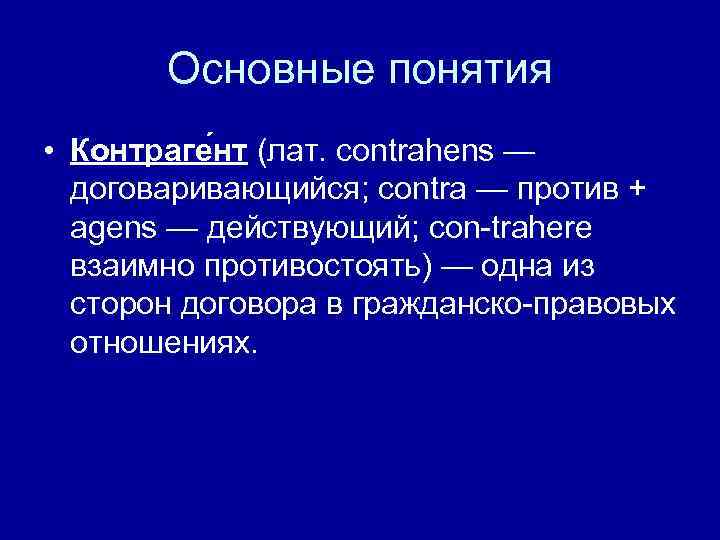 Основные понятия

• Контраге́нт (лат. contrahens — договаривающийся; contra — против + agens — действующий; con-trahere взаимно противостоять) — одна из сторон договора в гражданско-правовых отношениях.